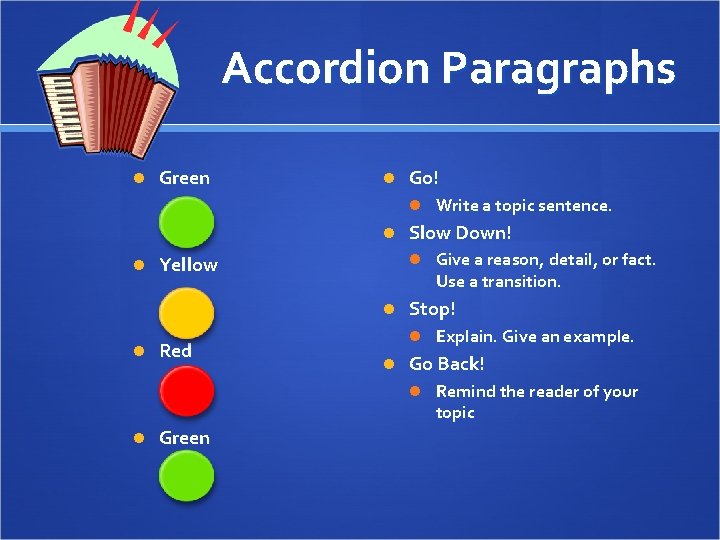 Accordion Paragraphs

Green

Yellow

Red

Green

Go!

Write a topic sentence.

Slow Down!

Give a reason, detail, or fact. Use a transition.

Stop!

Explain. Give an example.

Go Back!

Remind the reader of your topic